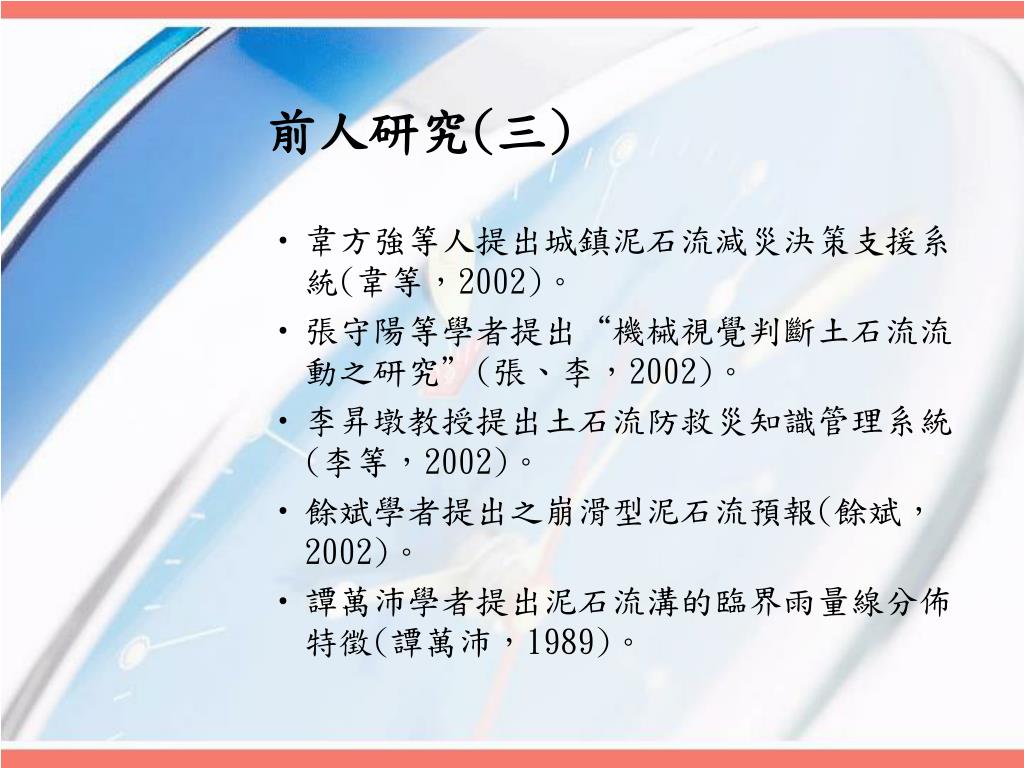 前人研究(三)

• 韋方強等人提出城鎮泥石流減災決策支援系統(韋等，2002)。
• 張守陽等學者提出“機械視覺判斷土石流流動之研究”(張、李，2002)。
• 李昇墩教授提出土石流防救災知識管理系統(李等，2002)。
• 餘斌學者提出之崩滑型泥石流預報(餘斌，2002)。
• 譚萬沛學者提出泥石流溝的臨界雨量線分佈特徵(譚萬沛，1989)。